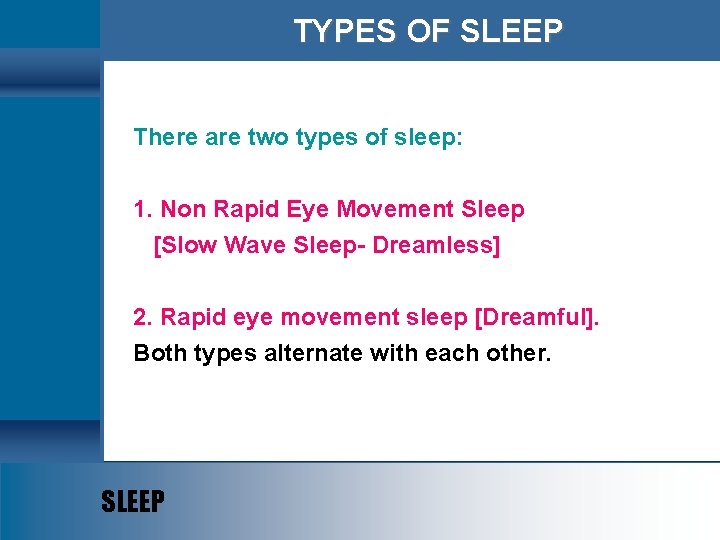 TYPES OF SLEEP

There are two types of sleep:

1. Non Rapid Eye Movement Sleep
[Slow Wave Sleep- Dreamless]

2. Rapid eye movement sleep [Dreamful].
Both types alternate with each other.

SLEEP